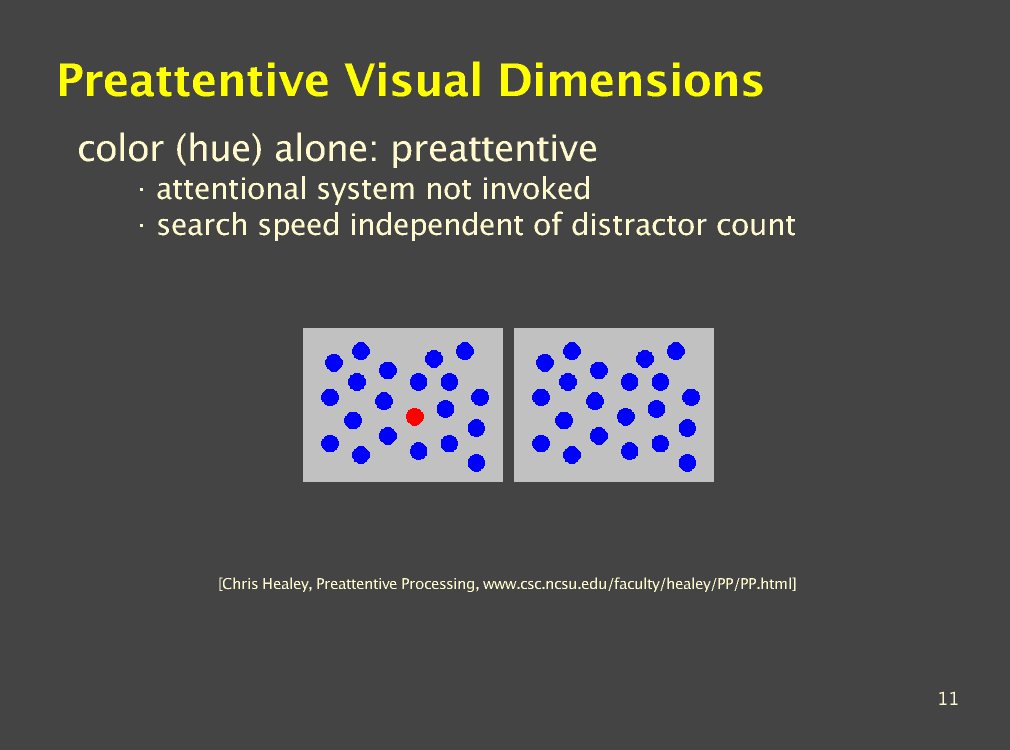 Preattentive Visual Dimensions

color (hue) alone: preattentive

· attentional system not invoked
· search speed independent of distractor count

[Chris Healey, Preattentive Processing, www.csc.ncsu.edu/faculty/healey/PP/PP.html]

11